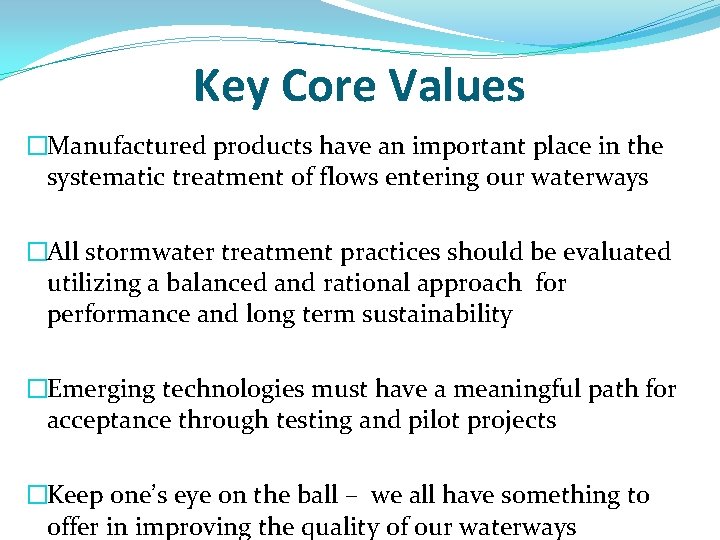 Key Core Values

□Manufactured products have an important place in the systematic treatment of flows entering our waterways

□All stormwater treatment practices should be evaluated utilizing a balanced and rational approach for performance and long term sustainability

□Emerging technologies must have a meaningful path for acceptance through testing and pilot projects

□Keep one's eye on the ball – we all have something to offer in improving the quality of our waterways